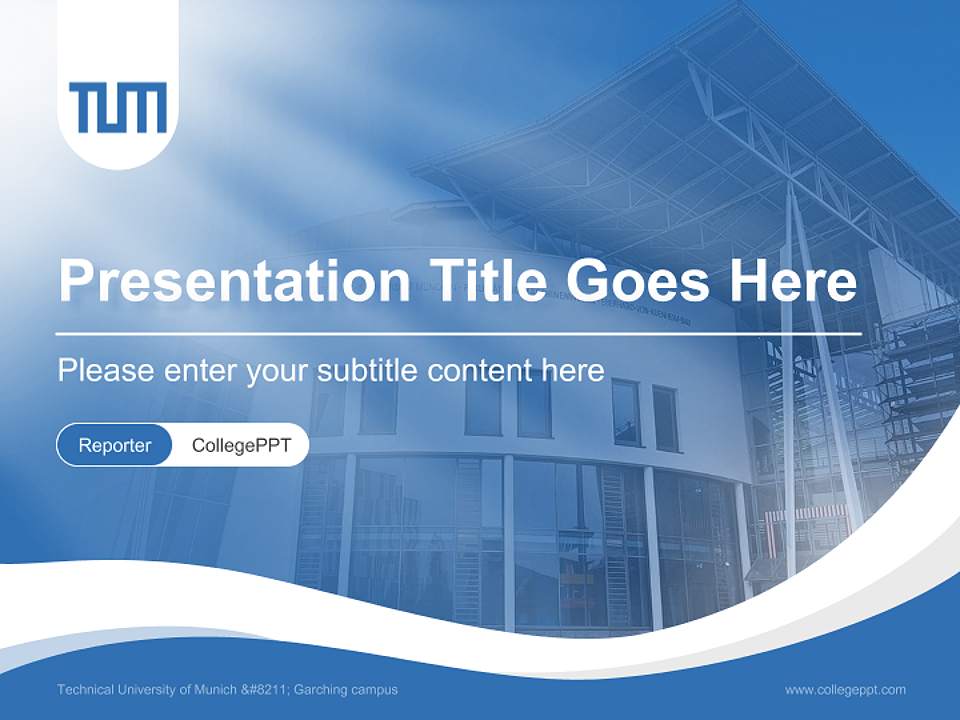 TUM

Presentation Title Goes Here

Please enter your subtitle content here

Reporter CollegePPT

Technical University of Munich &#8211; Garching campus

www.collegeppt.com